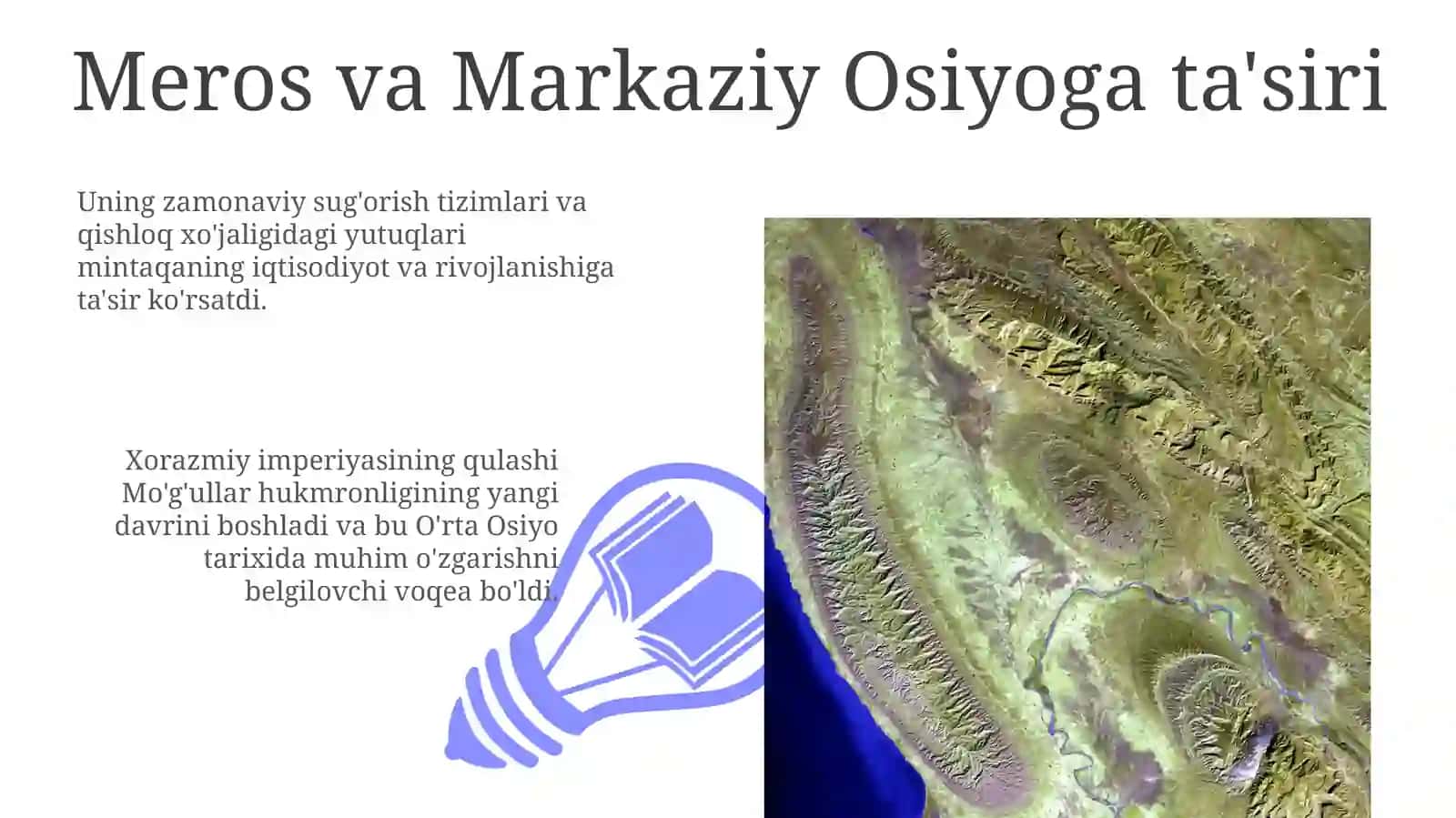 Meros va Markaziy Osiyoga ta'siri

Uning zamonaviy sug'orish tizimlari va qishloq xo'jaligidagi yutuqlari mintaqaning iqtisodiyot va rivojlanishiga ta'sir ko'rsatdi.

Xorazmiy imperiyasining qulashi Mo'g'ullar hukmronligining yangi davrini boshladi va bu O'rta Osiyo tarixida muhim o'zgarishni belgilovchi voqea bo'ldi.